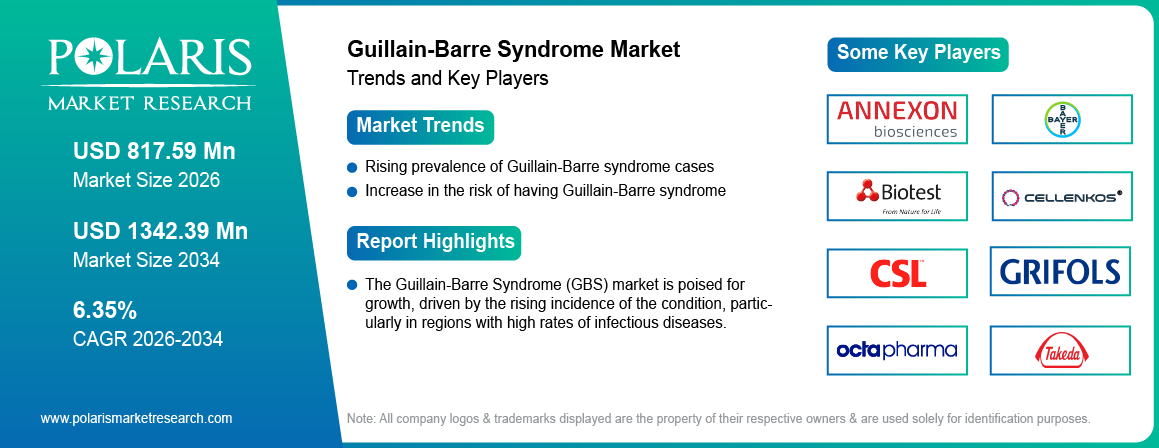 POLARIS
MARKET RESEARCH

USD 817.59 Mn
Market Size 2026

USD 1342.39 Mn
Market Size 2034

6.35%
CAGR 2026-2034

www.polarismarketresearch.com

Guillain-Barre Syndrome Market
Trends and Key Players

Market Trends

Rising prevalence of Guillain-Barre syndrome cases
Increase in the risk of having Guillain-Barre syndrome

Report Highlights

The Guillain-Barre Syndrome (GBS) market is poised for growth, driven by the rising incidence of the condition, particularly in regions with high rates of infectious diseases.

Some Key Players

ANNEXON biosciences

BAYER

Biotest From Nature for Life

CELLENKOS

CSL

GRIFOLS

octapharma

Takeda

Note: All company logos & trademarks displayed are the property of their respective owners & are used solely for identification purposes.